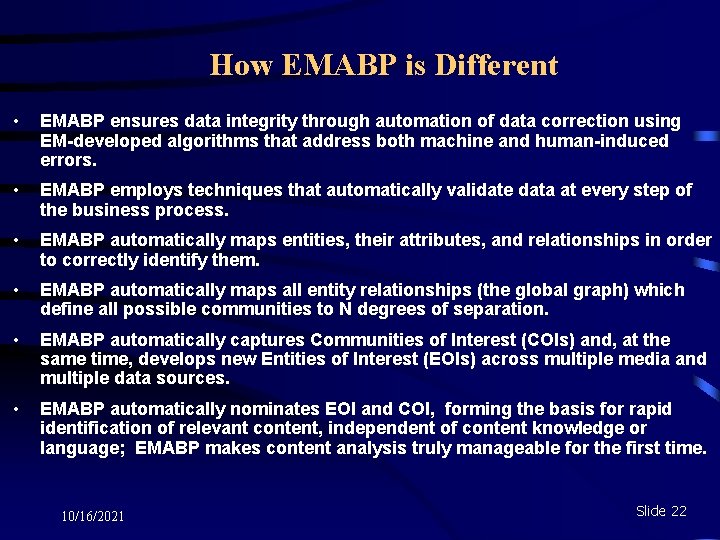 How EMABP is Different

• EMABP ensures data integrity through automation of data correction using EM-developed algorithms that address both machine and human-induced errors.

• EMABP employs techniques that automatically validate data at every step of the business process.

• EMABP automatically maps entities, their attributes, and relationships in order to correctly identify them.

• EMABP automatically maps all entity relationships (the global graph) which define all possible communities to N degrees of separation.

• EMABP automatically captures Communities of Interest (COIs) and, at the same time, develops new Entities of Interest (EOIs) across multiple media and multiple data sources.

• EMABP automatically nominates EOI and COI, forming the basis for rapid identification of relevant content, independent of content knowledge or language; EMABP makes content analysis truly manageable for the first time.

10/16/2021

Slide 22